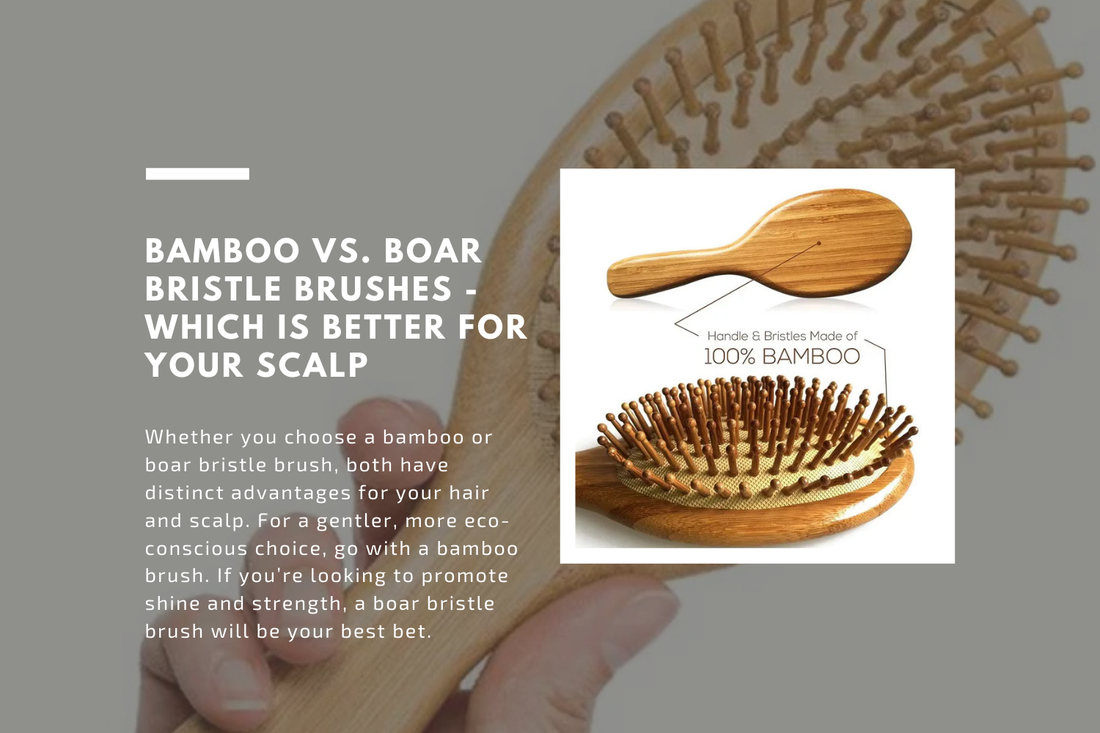 BAMBOO VS. BOAR BRISTLE BRUSHES - WHICH IS BETTER FOR YOUR SCALP

Whether you choose a bamboo or boar bristle brush, both have distinct advantages for your hair and scalp. For a gentler, more eco-conscious choice, go with a bamboo brush. If you're looking to promote shine and strength, a boar bristle brush will be your best bet.

Handle & Bristles Made of
100% BAMBOO